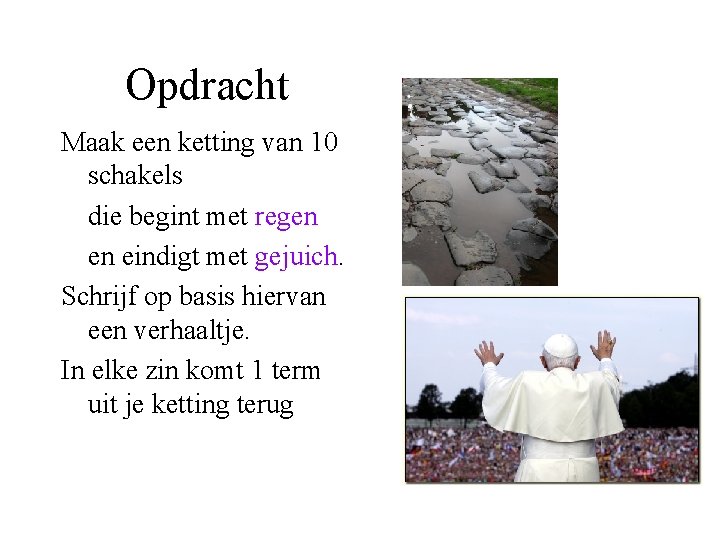 Opdracht

Maak een ketting van 10 schakels

die begint met regen

en eindigt met gejuich.

Schrijf op basis hiervan een verhaaltje.

In elke zin komt 1 term uit je ketting terug